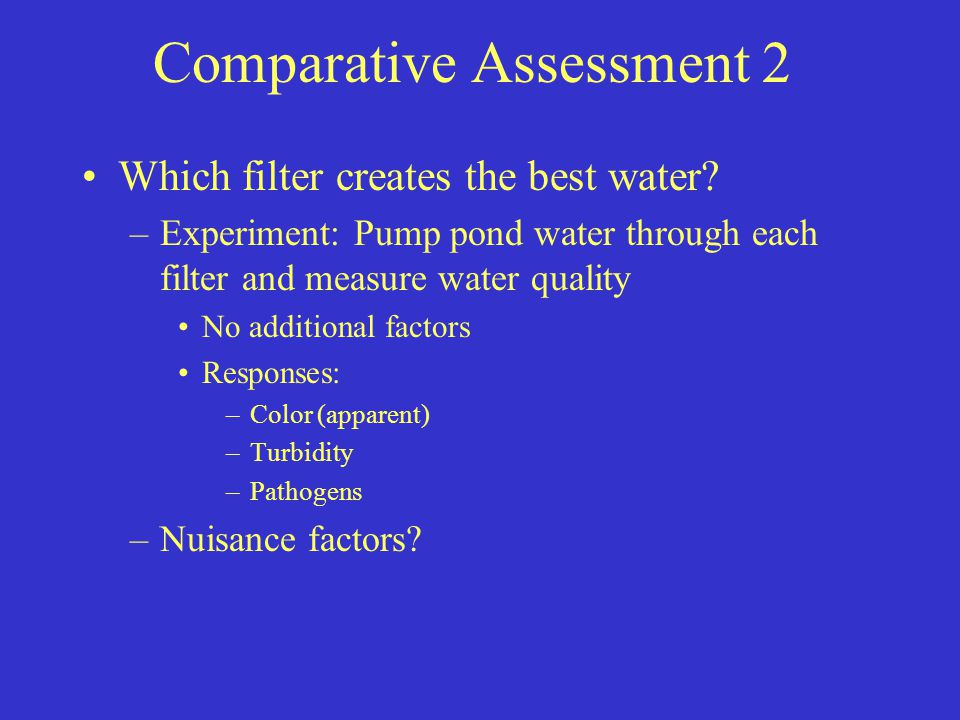 Comparative Assessment 2

• Which filter creates the best water?

– Experiment: Pump pond water through each filter and measure water quality

• No additional factors

• Responses:

– Color (apparent)

– Turbidity

– Pathogens

– Nuisance factors?